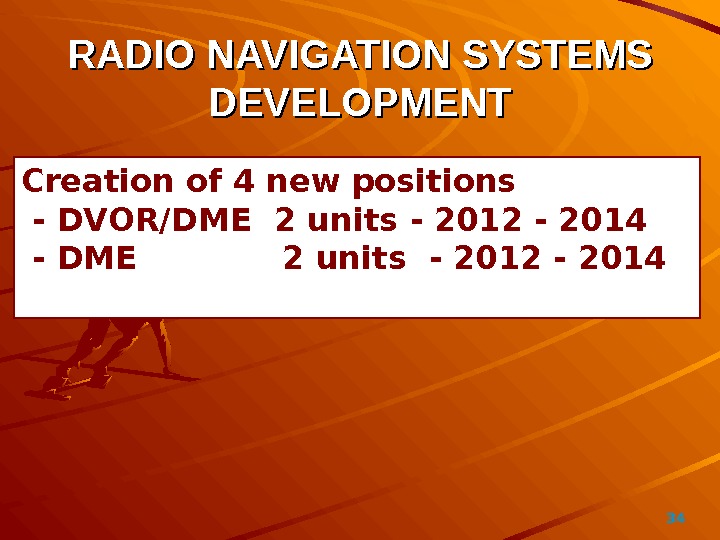 RADIO NAVIGATION SYSTEMS DEVELOPMENT

Creation of 4 new positions
- DVOR/DME 2 units - 2012 - 2014
- DME 2 units - 2012 - 2014

34